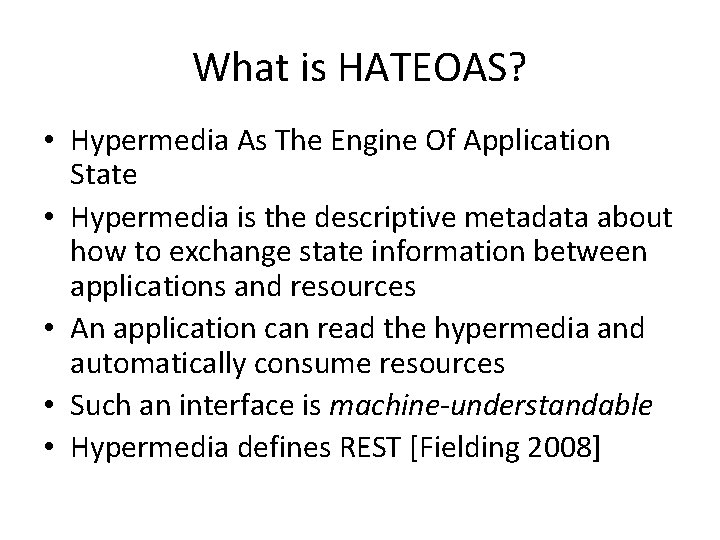 What is HATEOAS?

• Hypermedia As The Engine Of Application State
• Hypermedia is the descriptive metadata about how to exchange state information between applications and resources
• An application can read the hypermedia and automatically consume resources
• Such an interface is machine-understandable
• Hypermedia defines REST [Fielding 2008]